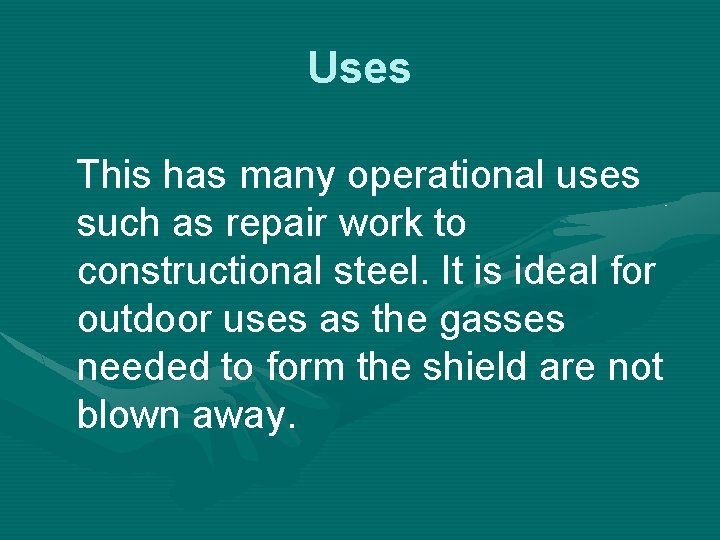 Uses

This has many operational uses such as repair work to constructional steel. It is ideal for outdoor uses as the gasses needed to form the shield are not blown away.